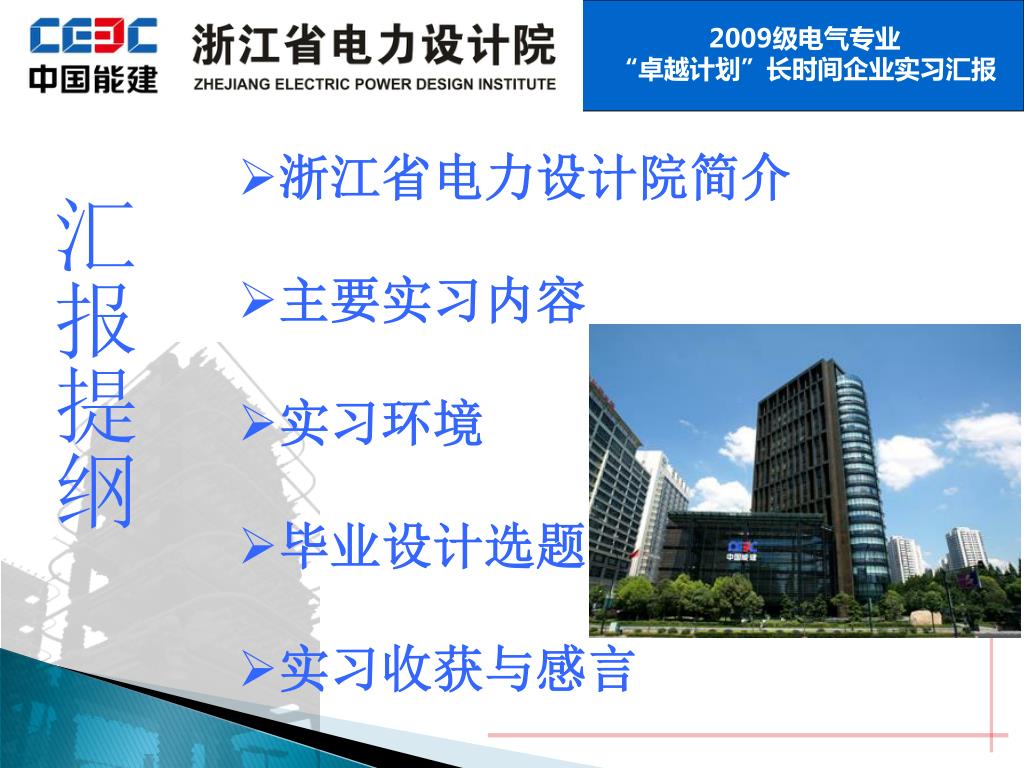 CEEC
中国能建

浙江省电力设计院
ZHEJIANG ELECTRIC POWER DESIGN INSTITUTE

2009级电气专业
“卓越计划”长时间企业实习汇报

汇报提纲

➢浙江省电力设计院简介

➢主要实习内容

➢实习环境

➢毕业设计选题

➢实习收获与感言

CEEC 中国能建